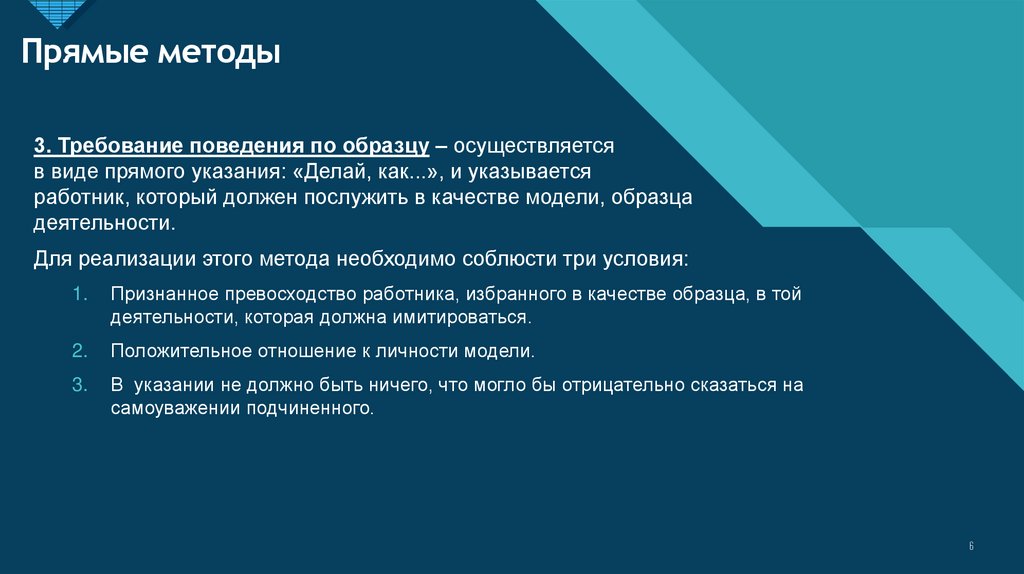 Прямые методы

3. Требование поведения по образцу – осуществляется в виде прямого указания: «Делай, как...», и указывается работник, который должен послужить в качестве модели, образца деятельности.

Для реализации этого метода необходимо соблюсти три условия:

1. Признанное превосходство работника, избранного в качестве образца, в той деятельности, которая должна имитироваться.
2. Положительное отношение к личности модели.
3. В указании не должно быть ничего, что могло бы отрицательно сказаться на самоуважении подчиненного.

6